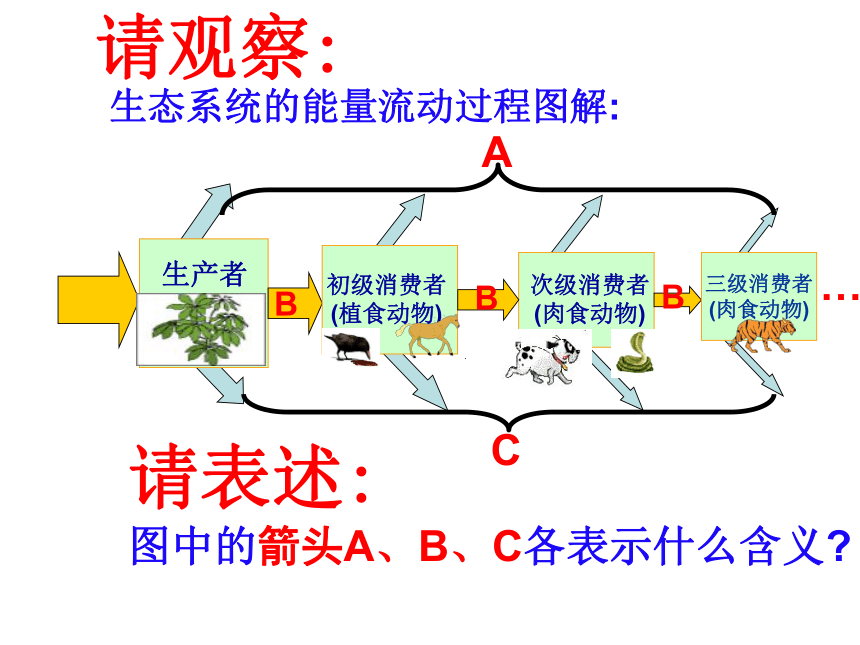 请观察:

生态系统的能量流动过程图解:

A

生产者

B

初级消费者 (植食动物)

B

次级消费者 (肉食动物)

B

三级消费者 (肉食动物)

…

C

请表述:

图中的箭头A、B、C各表示什么含义?